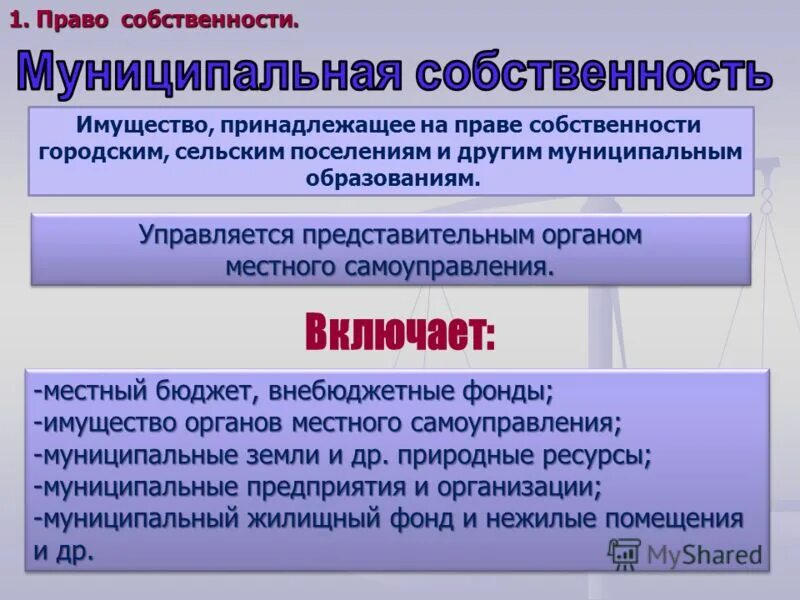 1. Право собственности.

Муниципальная собственность

Имущество, принадлежащее на праве собственности городским, сельским поселениям и другим муниципальным образованиям.

Управляется представительным органом местного самоуправления.

Включает:

-местный бюджет, внебюджетные фонды;
-имущество органов местного самоуправления;
-муниципальные земли и др. природные ресурсы;
-муниципальные предприятия и организации;
-муниципальный жилищный фонд и нежилые помещения и др.

MyShared